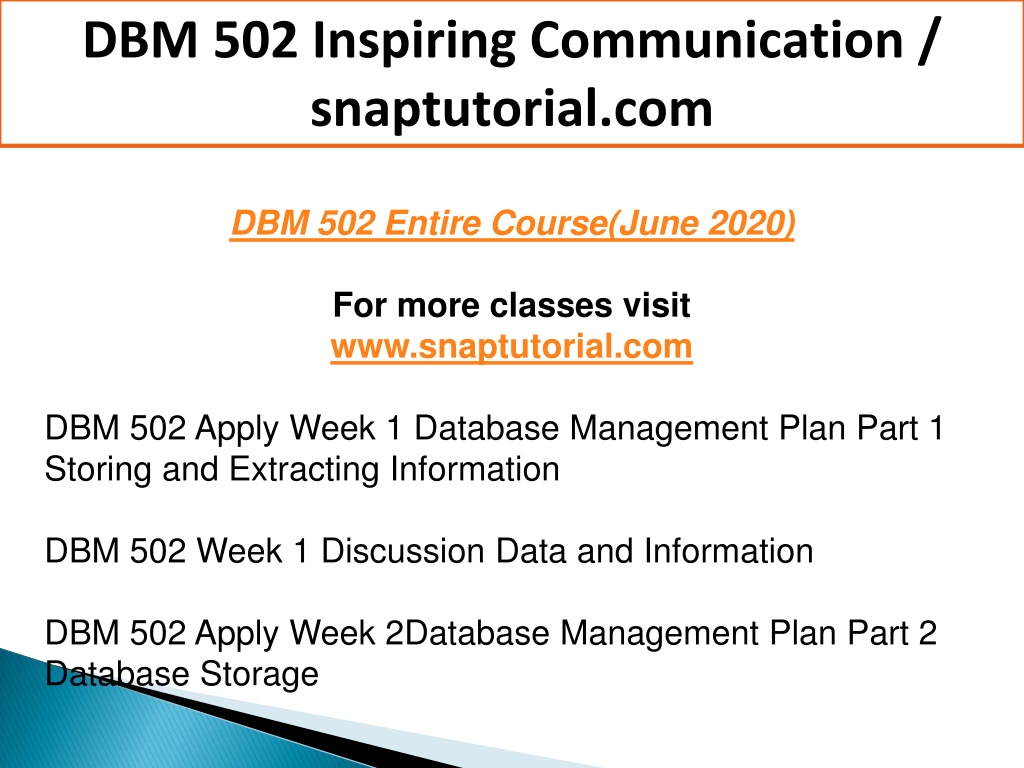 DBM 502 Inspiring Communication / snaptutorial.com

DBM 502 Entire Course(June 2020)

For more classes visit
www.snaptutorial.com

DBM 502 Apply Week 1 Database Management Plan Part 1 Storing and Extracting Information

DBM 502 Week 1 Discussion Data and Information

DBM 502 Apply Week 2Database Management Plan Part 2 Database Storage